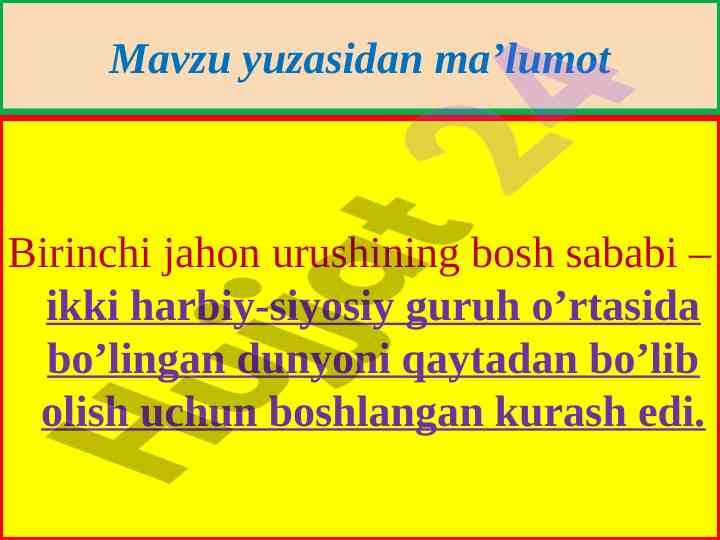 Mavzu yuzasidan ma’lumot

Birinchi jahon urushining bosh sababi – ikki harbiy-siyosiy guruh o’rtasida bo’lingan dunyoni qaytadan bo’lib olish uchun boshlangan kurash edi.

Hujjat 24